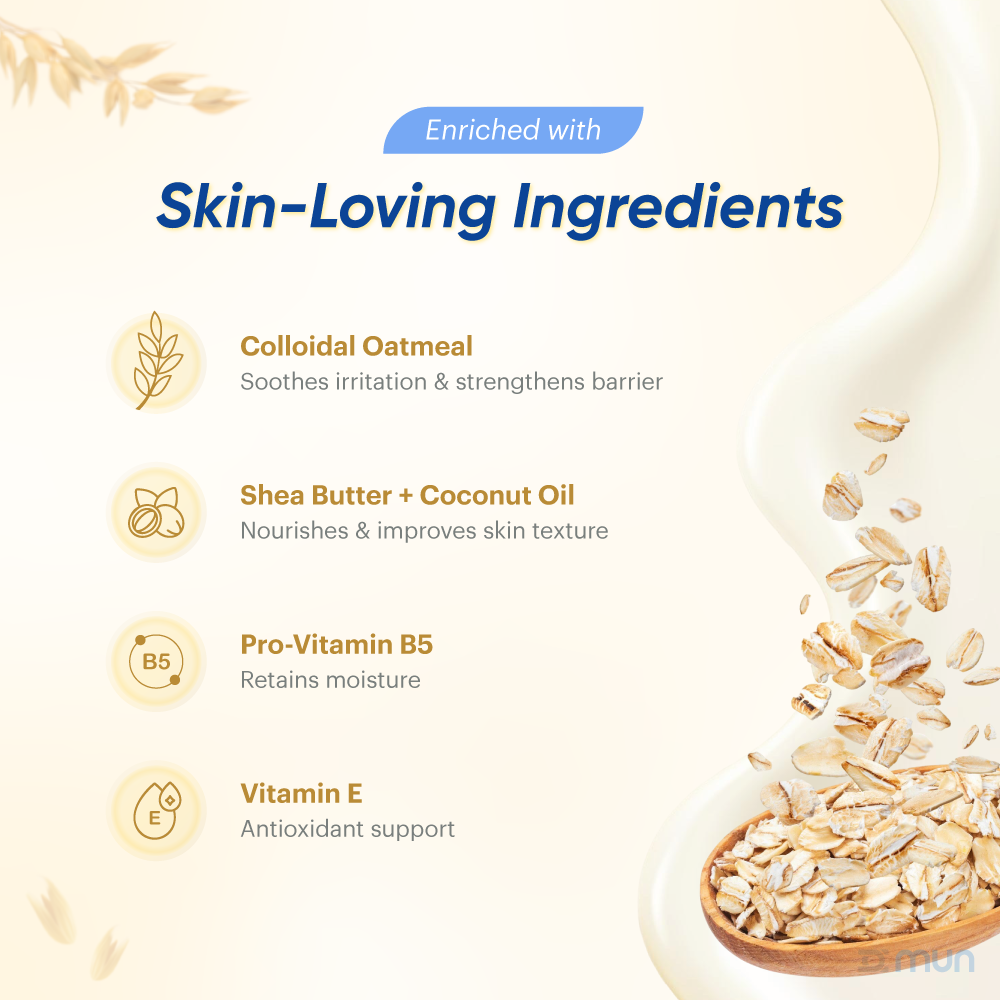 Enriched with

Skin-Loving Ingredients

Colloidal Oatmeal
Soothes irritation & strengthens barrier

Shea Butter + Coconut Oil
Nourishes & improves skin texture

B5

Pro-Vitamin B5
Retains moisture

E

Vitamin E
Antioxidant support

mun